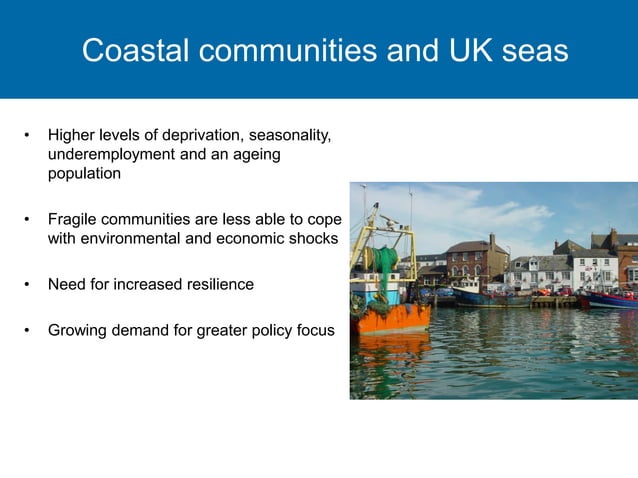 Coastal communities and UK seas

• Higher levels of deprivation, seasonality, underemployment and an ageing population

• Fragile communities are less able to cope with environmental and economic shocks

• Need for increased resilience

• Growing demand for greater policy focus